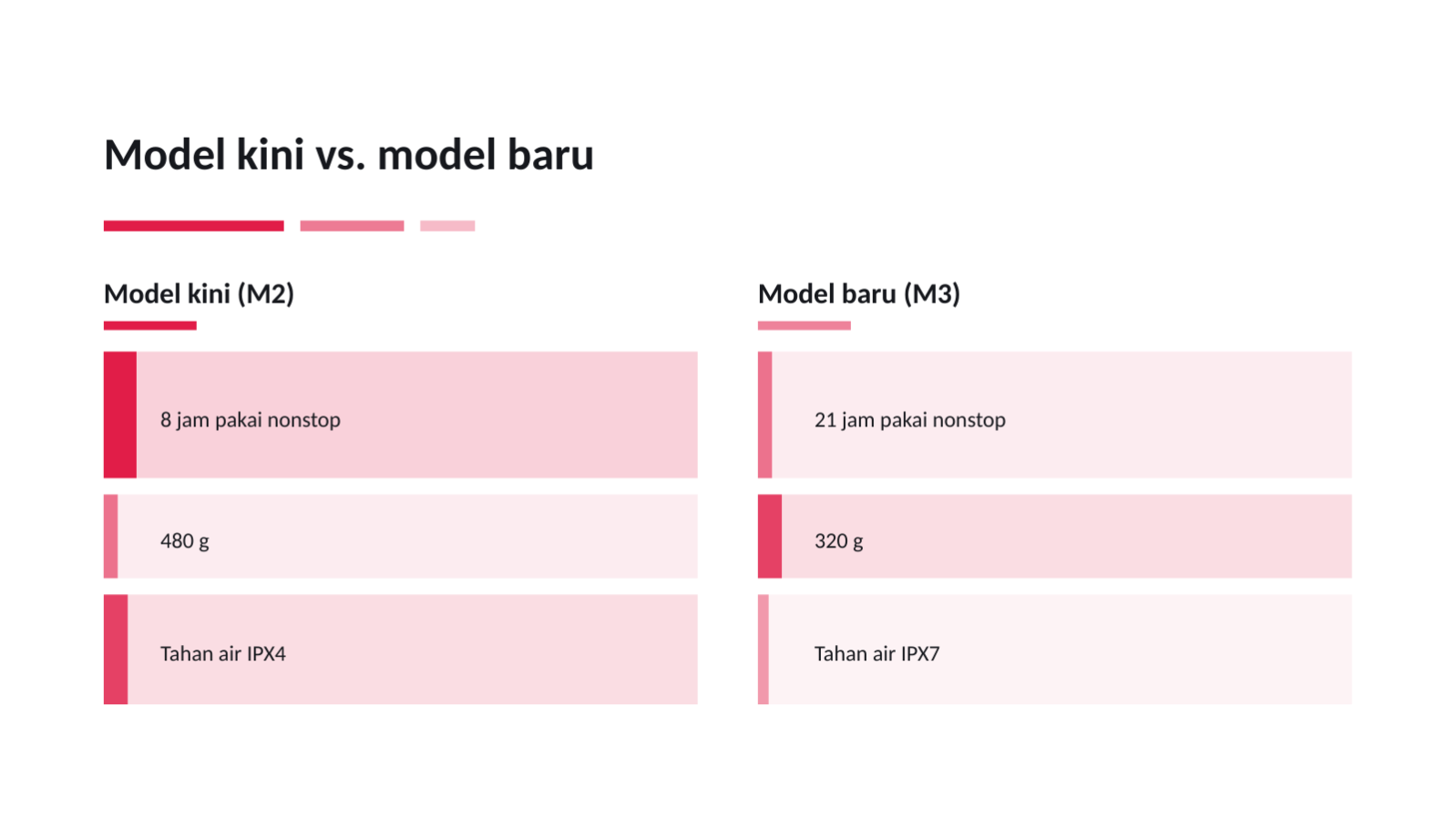 Model kini vs. model baru

Model kini (M2)

8 jam pakai nonstop

480 g

Tahan air IPX4

Model baru (M3)

21 jam pakai nonstop

320 g

Tahan air IPX7